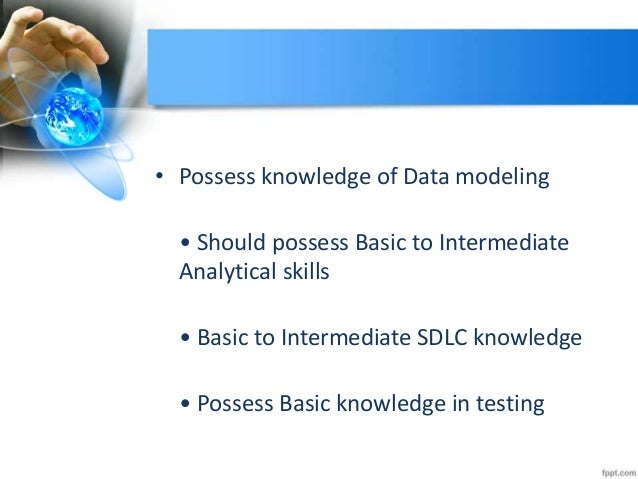 • Possess knowledge of Data modeling

• Should possess Basic to Intermediate Analytical skills

• Basic to Intermediate SDLC knowledge

• Possess Basic knowledge in testing

fppt.com